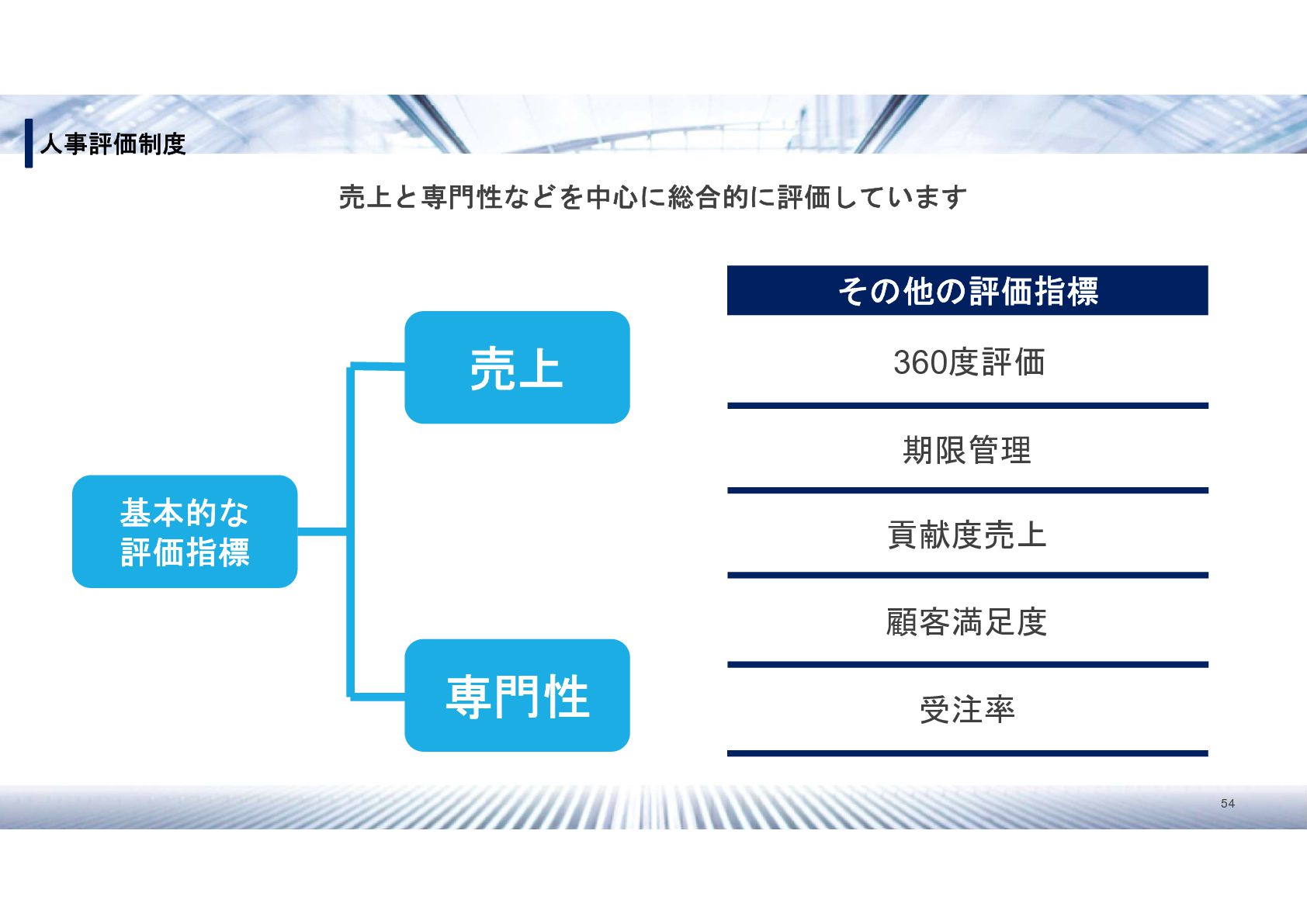 人事評価制度

売上と専門性などを中心に総合的に評価しています

基本的な評価指標

売上

専門性

その他の評価指標

360度評価

期限管理

貢献度売上

顧客満足度

受注率

54